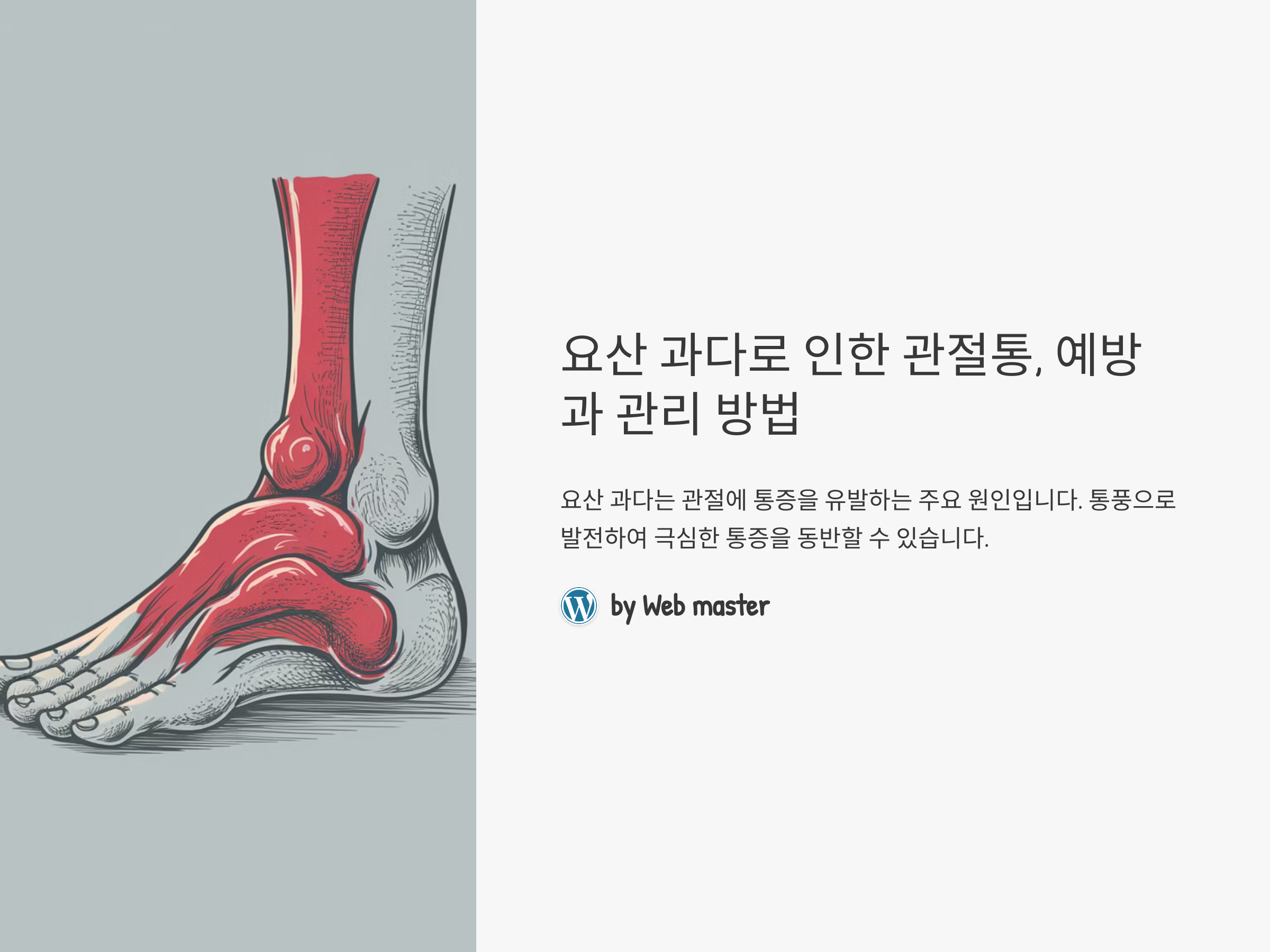 요산 과다로 인한 관절통, 예방과 관리 방법

요산 과다는 관절에 통증을 유발하는 주요 원인입니다. 통풍으로 발전하여 극심한 통증을 동반할 수 있습니다.

by Web master